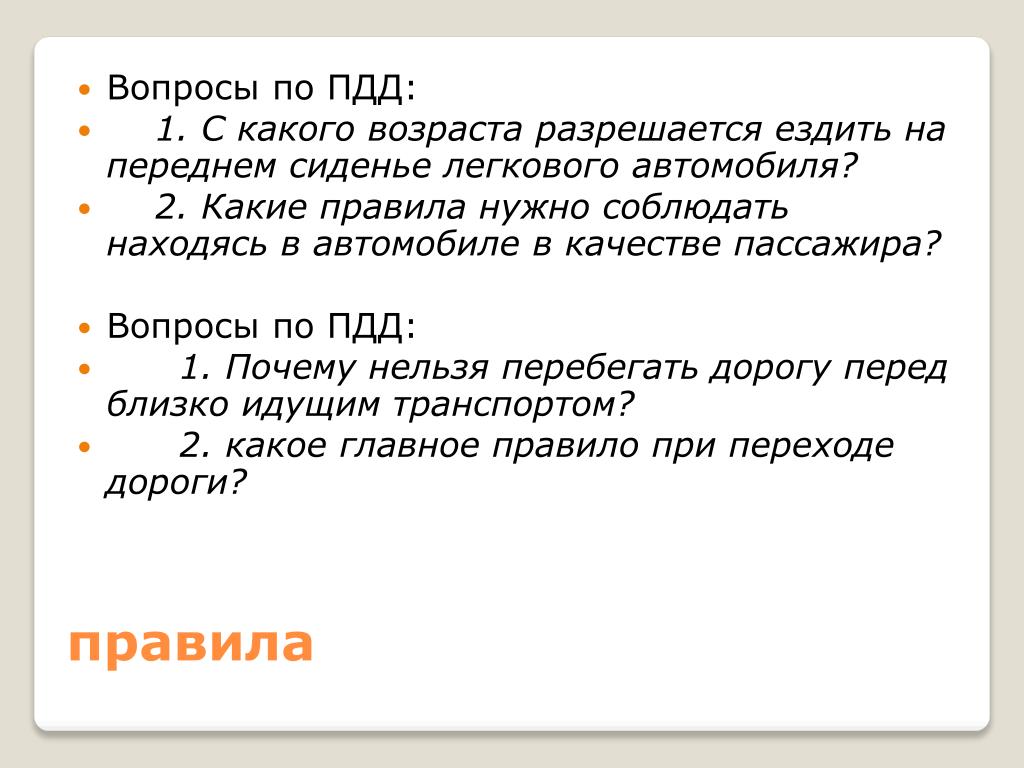 Вопросы по ПДД:
1. С какого возраста разрешается ездить на переднем сиденье легкового автомобиля?
2. Какие правила нужно соблюдать находясь в автомобиле в качестве пассажира?

Вопросы по ПДД:
1. Почему нельзя перебегать дорогу перед близко идущим транспортом?
2. какое главное правило при переходе дороги?

правила